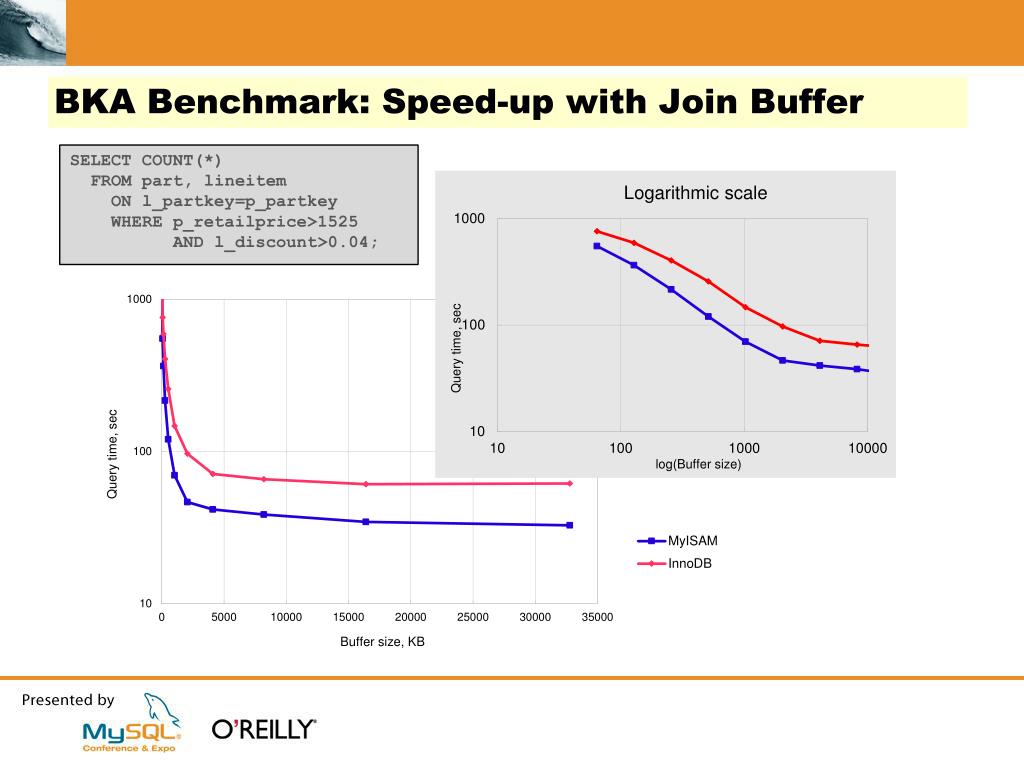 BKA Benchmark: Speed-up with Join Buffer

SELECT COUNT(*)
FROM part, lineitem
ON l_partkey=p_partkey
WHERE p_retailprice>1525
AND l_discount>0.04;

Logarithmic scale

1000
100
10
Query time, sec
10
100
1000
10000
log(Buffer size)

1000
100
10
Query time, sec
0
5000
10000
15000
20000
25000
30000
35000
Buffer size, KB

MyISAM
InnoDB

Presented by
MySQL Conference & Expo
O'REILLY